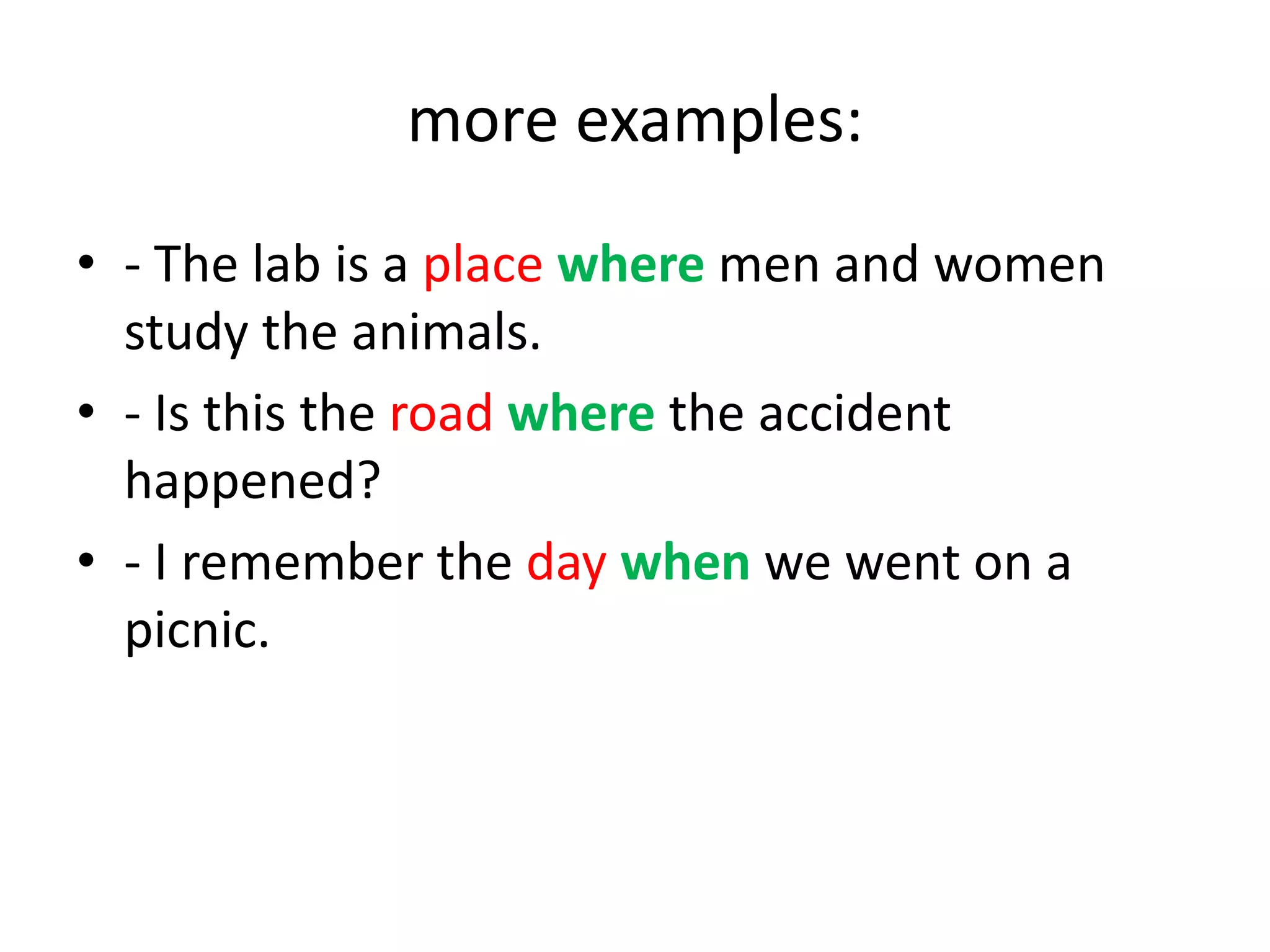 more examples:

• - The lab is a place where men and women study the animals.

• - Is this the road where the accident happened?

• - I remember the day when we went on a picnic.